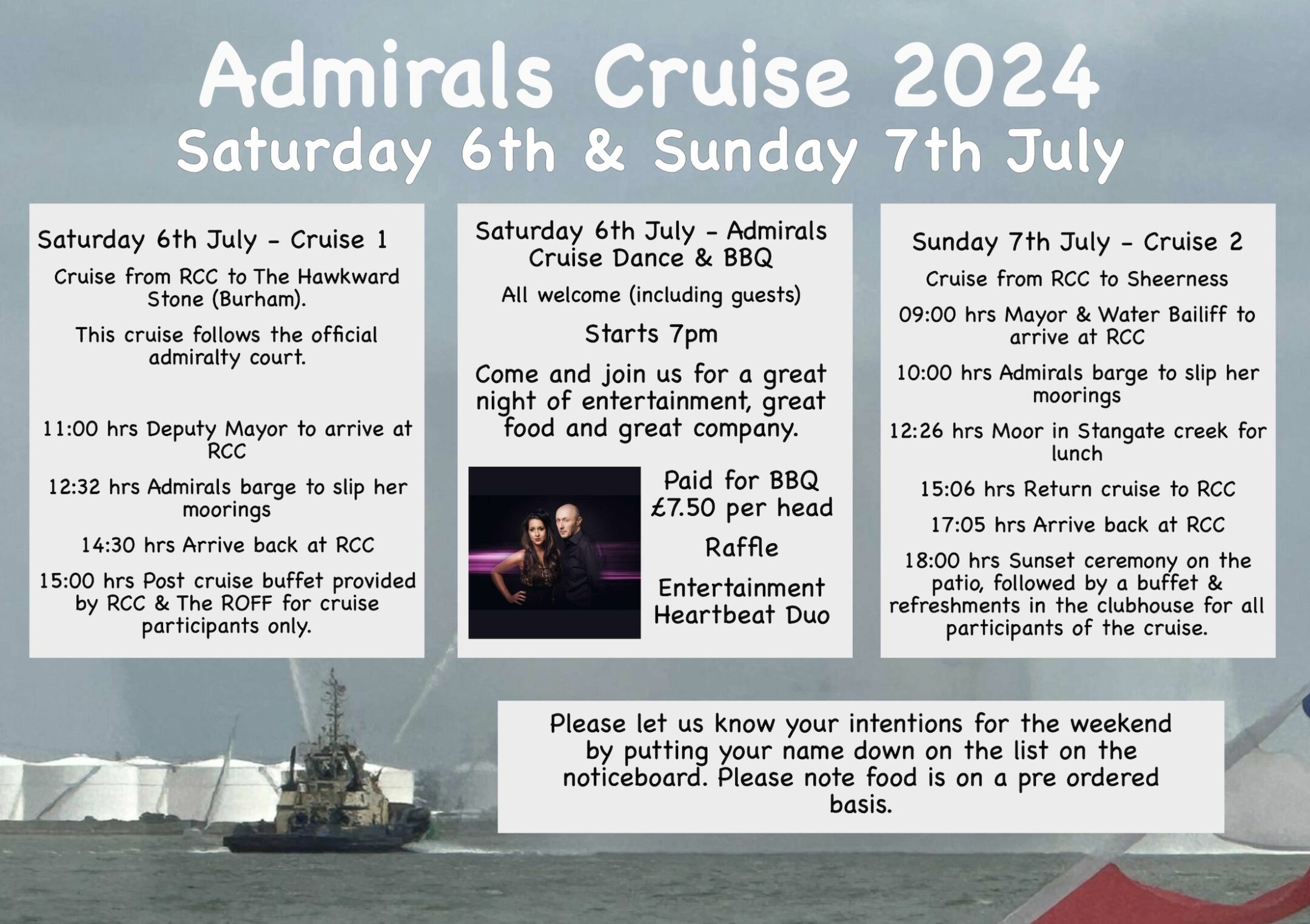 Admirals Cruise 2024
Saturday 6th & Sunday 7th July

Saturday 6th July - Cruise 1

Cruise from RCC to The Hawkward Stone (Burham).

This cruise follows the official admiralty court.

11:00 hrs Deputy Mayor to arrive at RCC

12:32 hrs Admirals barge to slip her moorings

14:30 hrs Arrive back at RCC

15:00 hrs Post cruise buffet provided by RCC & The ROFF for cruise participants only.

Saturday 6th July - Admirals Cruise Dance & BBQ

All welcome (including guests)

Starts 7pm

Come and join us for a great night of entertainment, great food and great company.

Paid for BBQ £7.50 per head

Raffle

Entertainment Heartbeat Duo

Sunday 7th July - Cruise 2

Cruise from RCC to Sheerness

09:00 hrs Mayor & Water Bailiff to arrive at RCC

10:00 hrs Admirals barge to slip her moorings

12:26 hrs Moor in Stangate creek for lunch

15:06 hrs Return cruise to RCC

17:05 hrs Arrive back at RCC

18:00 hrs Sunset ceremony on the patio, followed by a buffet & refreshments in the clubhouse for all participants of the cruise.

Please let us know your intentions for the weekend by putting your name down on the list on the noticeboard. Please note food is on a pre ordered basis.